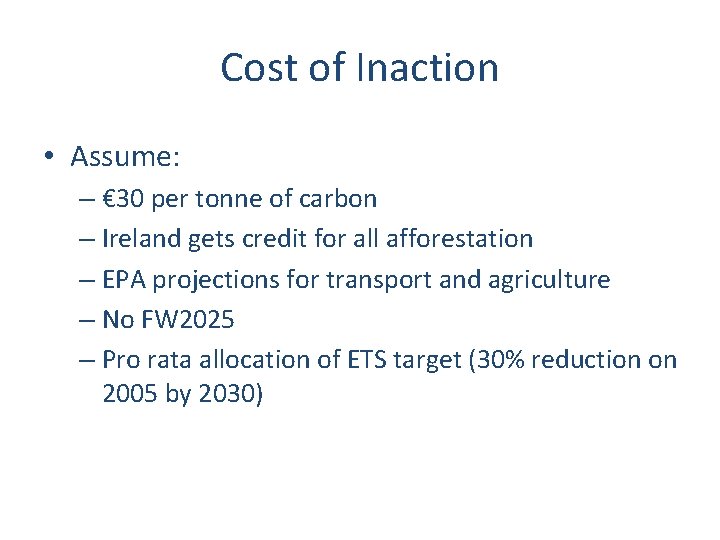 Cost of Inaction

• Assume:
– €30 per tonne of carbon
– Ireland gets credit for all afforestation
– EPA projections for transport and agriculture
– No FW2025
– Pro rata allocation of ETS target (30% reduction on 2005 by 2030)